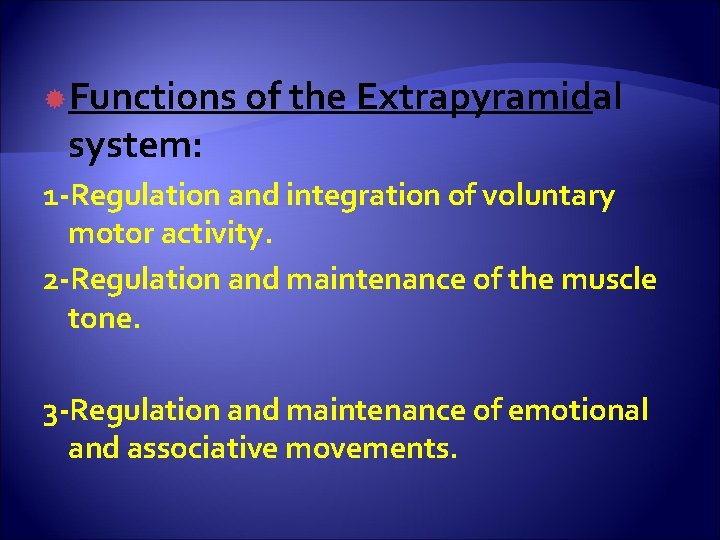 Functions of the Extrapyramidal system:

1-Regulation and integration of voluntary motor activity.

2-Regulation and maintenance of the muscle tone.

3-Regulation and maintenance of emotional and associative movements.